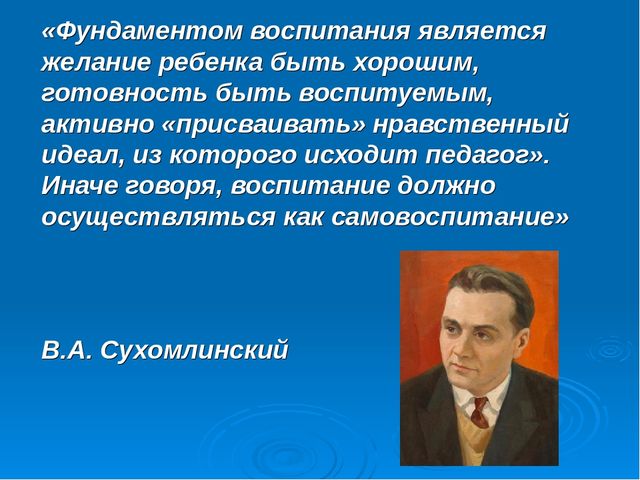 «Фундаментом воспитания является желание ребенка быть хорошим, готовность быть воспитуемым, активно «присваивать» нравственный идеал, из которого исходит педагог». Иначе говоря, воспитание должно осуществляться как самовоспитание»

В.А. Сухомлинский